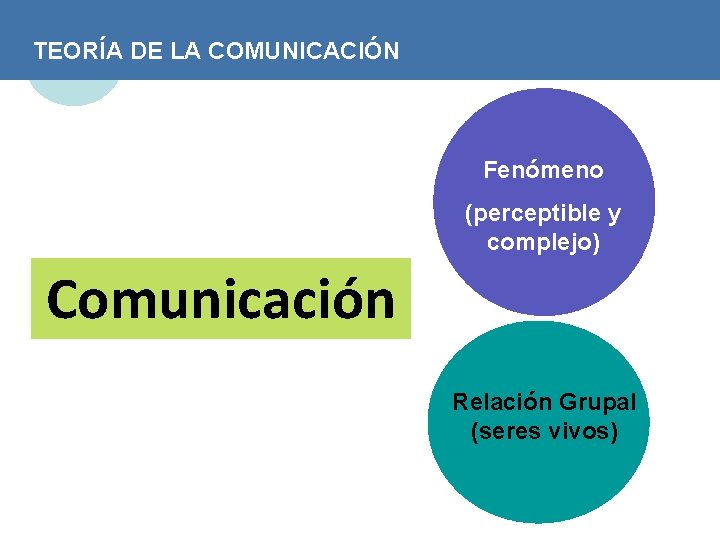 TEORÍA DE LA COMUNICACIÓN

Comunicación

Fenómeno

(perceptible y complejo)

Relación Grupal (seres vivos)